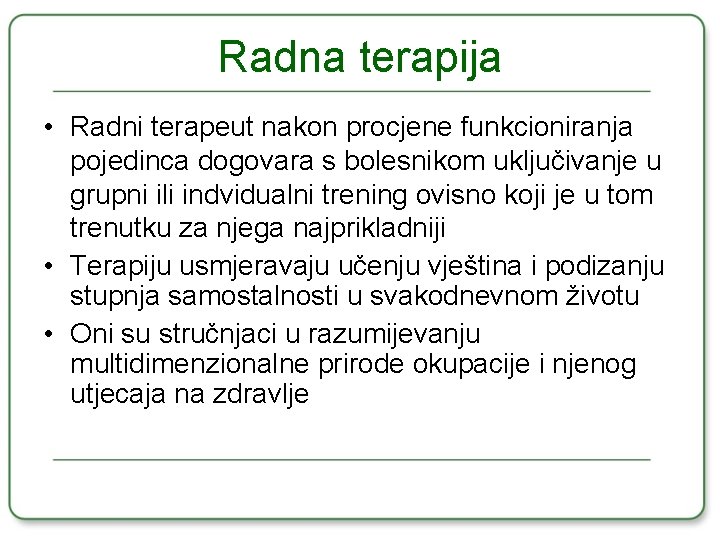 Radna terapija

• Radni terapeut nakon procjene funkcioniranja pojedinca dogovara s bolesnikom uključivanje u grupni ili indvidualni trening ovisno koji je u tom trenutku za njega najprikladniji
• Terapiju usmjeravaju učenju vještina i podizanju stupnja samostalnosti u svakodnevnom životu
• Oni su stručnjaci u razumijevanju multidimenzionalne prirode okupacije i njenog utjecaja na zdravlje